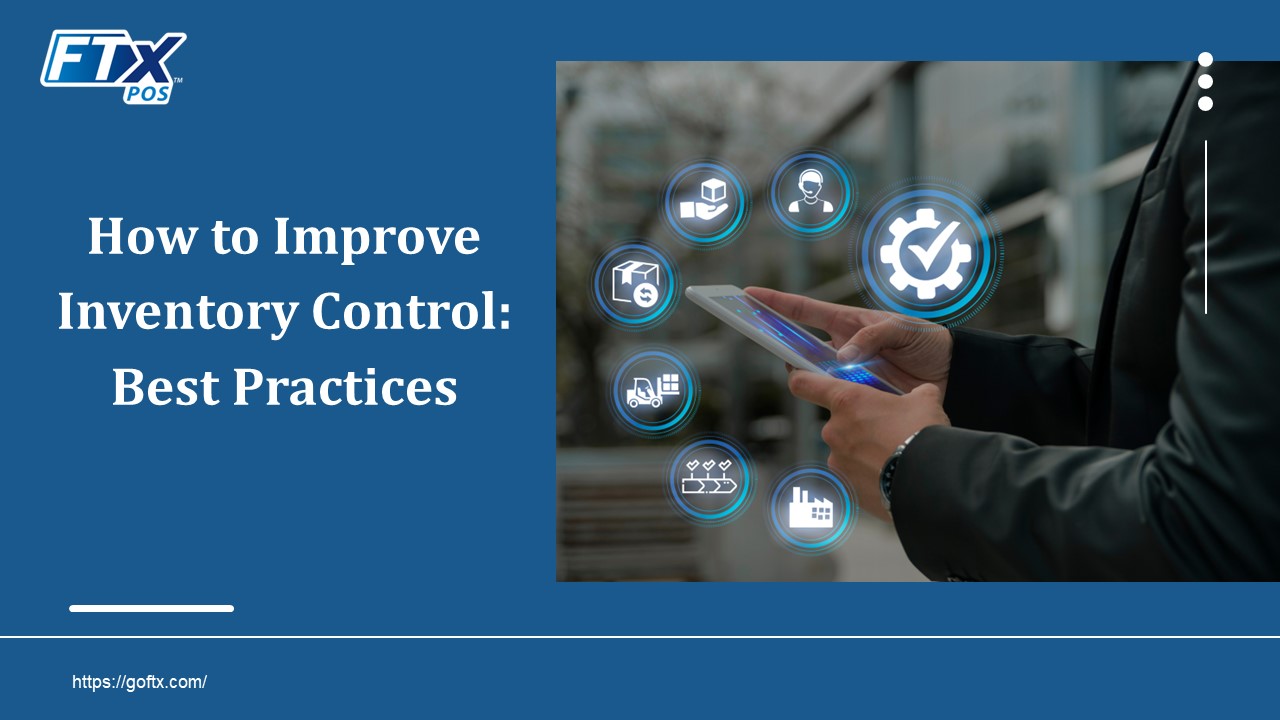 FTX POS™

How to Improve Inventory Control: Best Practices

https://goftx.com/